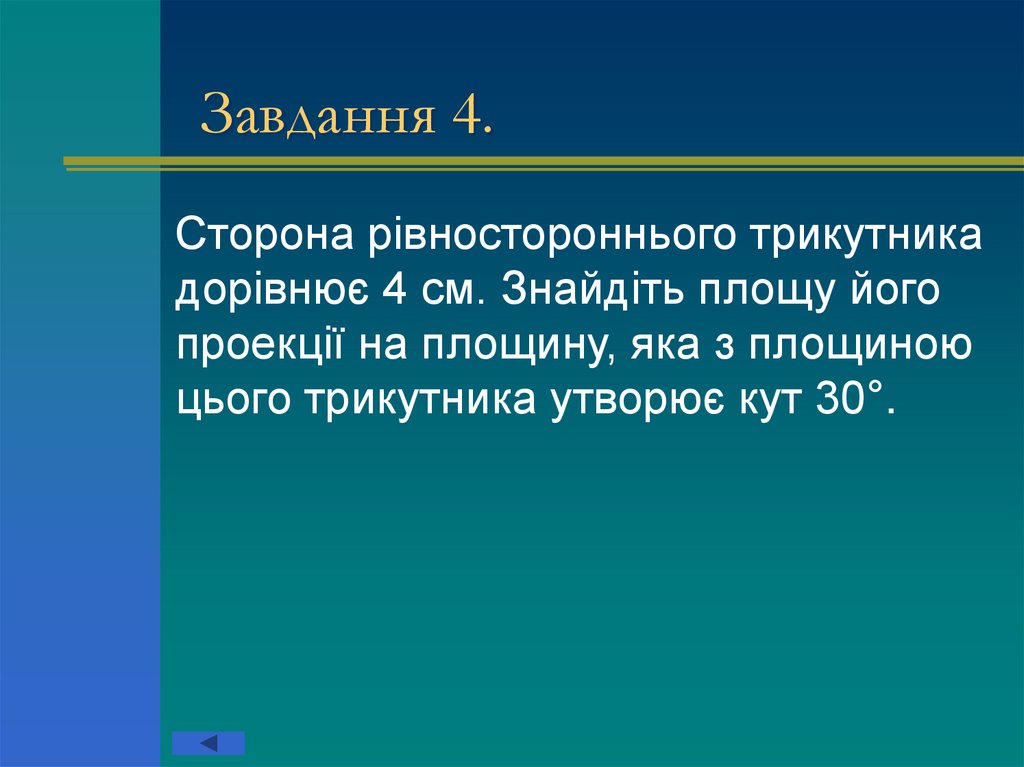 Завдання 4.

Сторона рівностороннього трикутника дорівнює 4 см. Знайдіть площу його проекції на площину, яка з площиною цього трикутника утворює кут 30°.